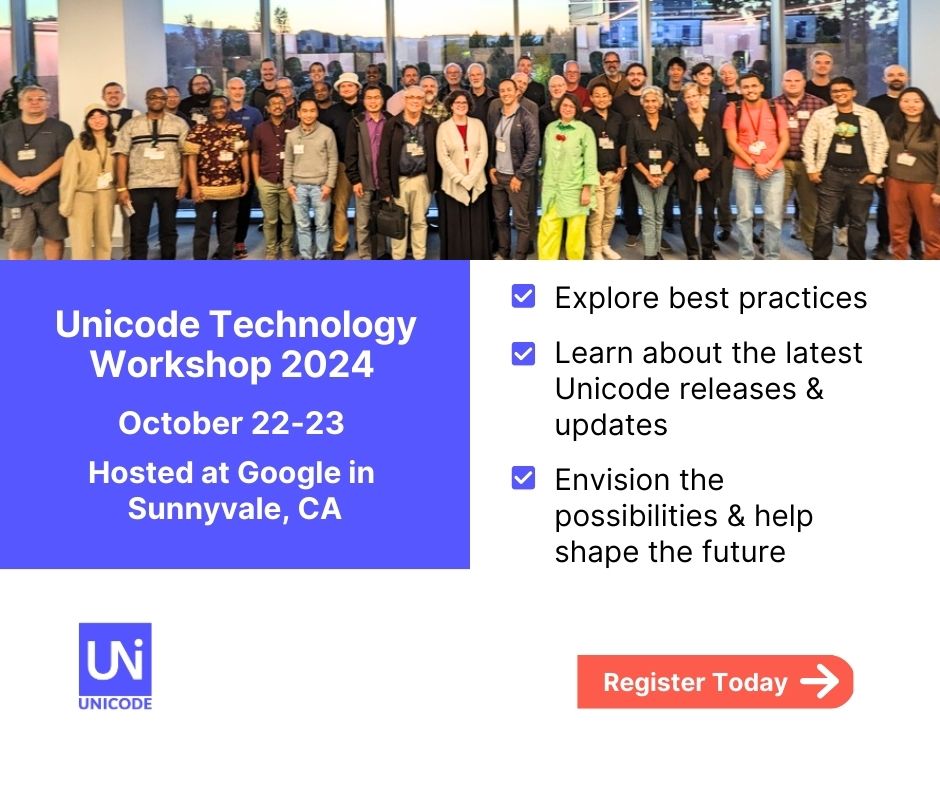 Unicode Technology Workshop 2024

October 22-23

Hosted at Google in Sunnyvale, CA

Explore best practices

Learn about the latest Unicode releases & updates

Envision the possibilities & help shape the future

UNi
UNICODE

Register Today